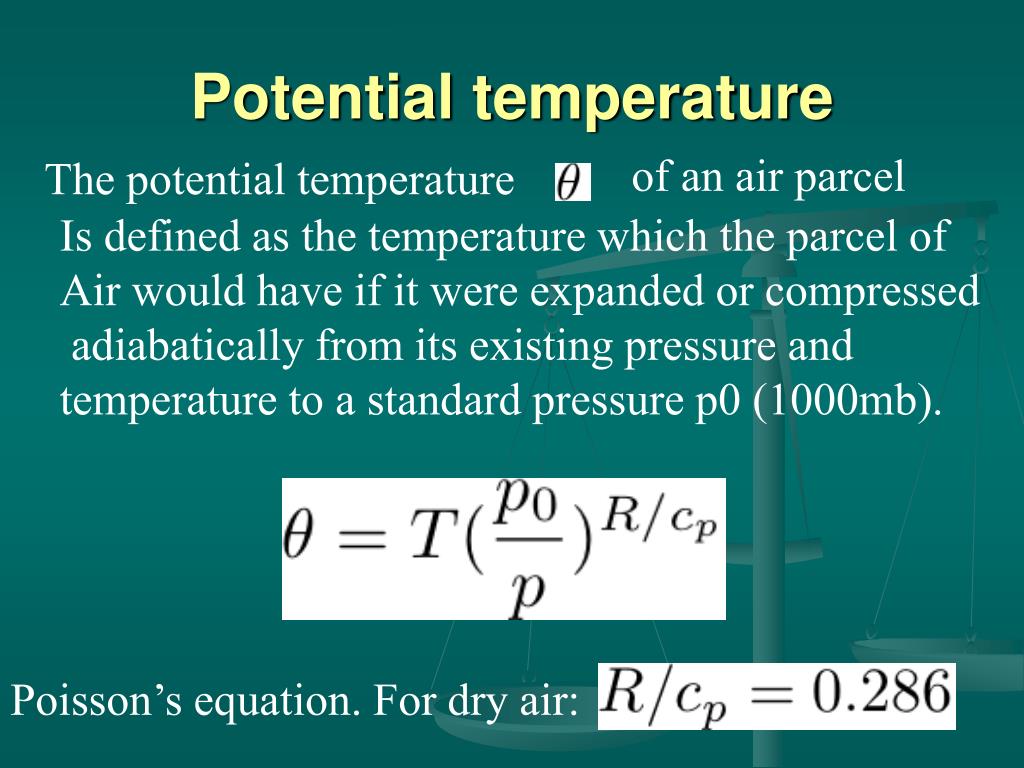 Potential temperature

The potential temperature $\theta$ of an air parcel Is defined as the temperature which the parcel of Air would have if it were expanded or compressed adiabatically from its existing pressure and temperature to a standard pressure p0 (1000mb).

$\theta = T(\frac{p_0}{p})^{R/c_p}$

Poisson’s equation. For dry air: $R/c_p = 0.286$